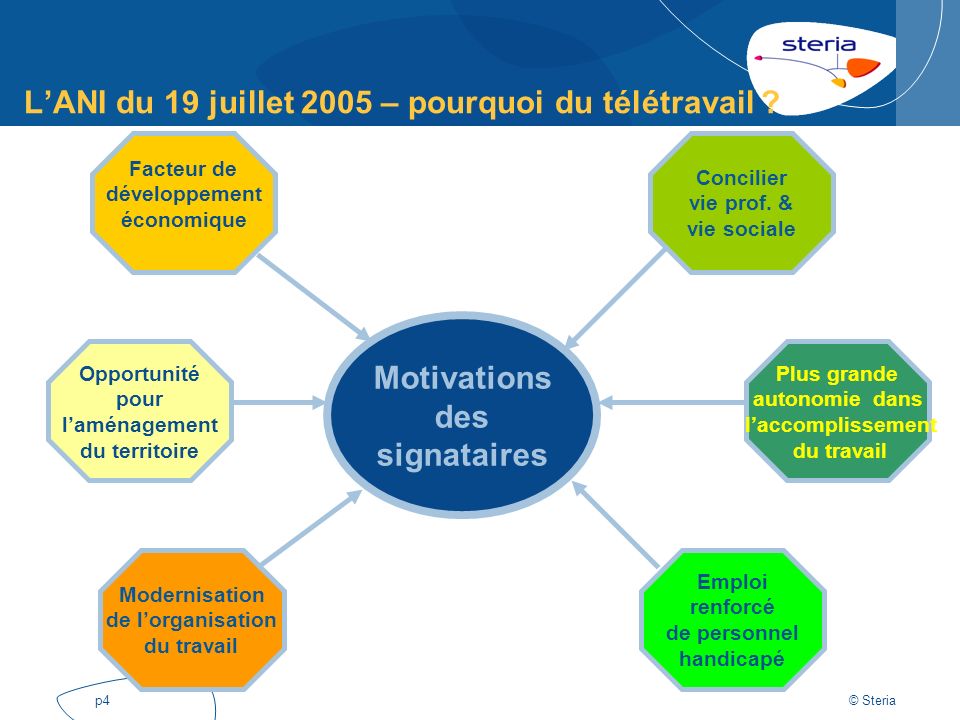 steria

L’ANI du 19 juillet 2005 – pourquoi du télétravail ?

Facteur de développement économique

Concilier vie prof. & vie sociale

Opportunité pour l’aménagement du territoire

Motivations des signataires

Plus grande autonomie dans l’accomplissement du travail

Modernisation de l’organisation du travail

Emploi renforcé de personnel handicapé

p4

© Steria